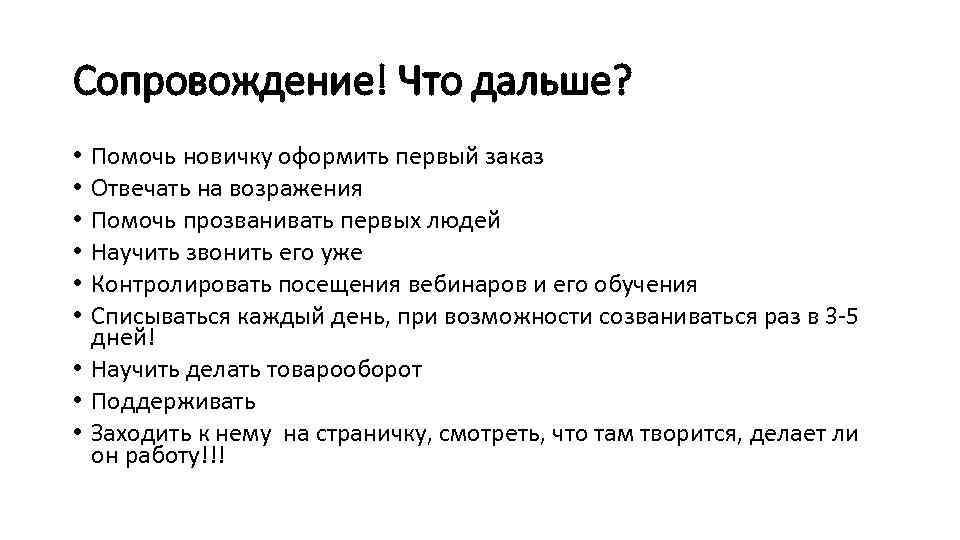 Сопровождение! Что дальше?

• Помочь новичку оформить первый заказ
• Отвечать на возражения
• Помочь прозванивать первых людей
• Научить звонить его уже
• Контролировать посещения вебинаров и его обучения
• Списываться каждый день, при возможности созваниваться раз в 3-5 дней!
• Научить делать товарооборот
• Поддерживать
• Заходить к нему на страничку, смотреть, что там творится, делает ли он работу!!!